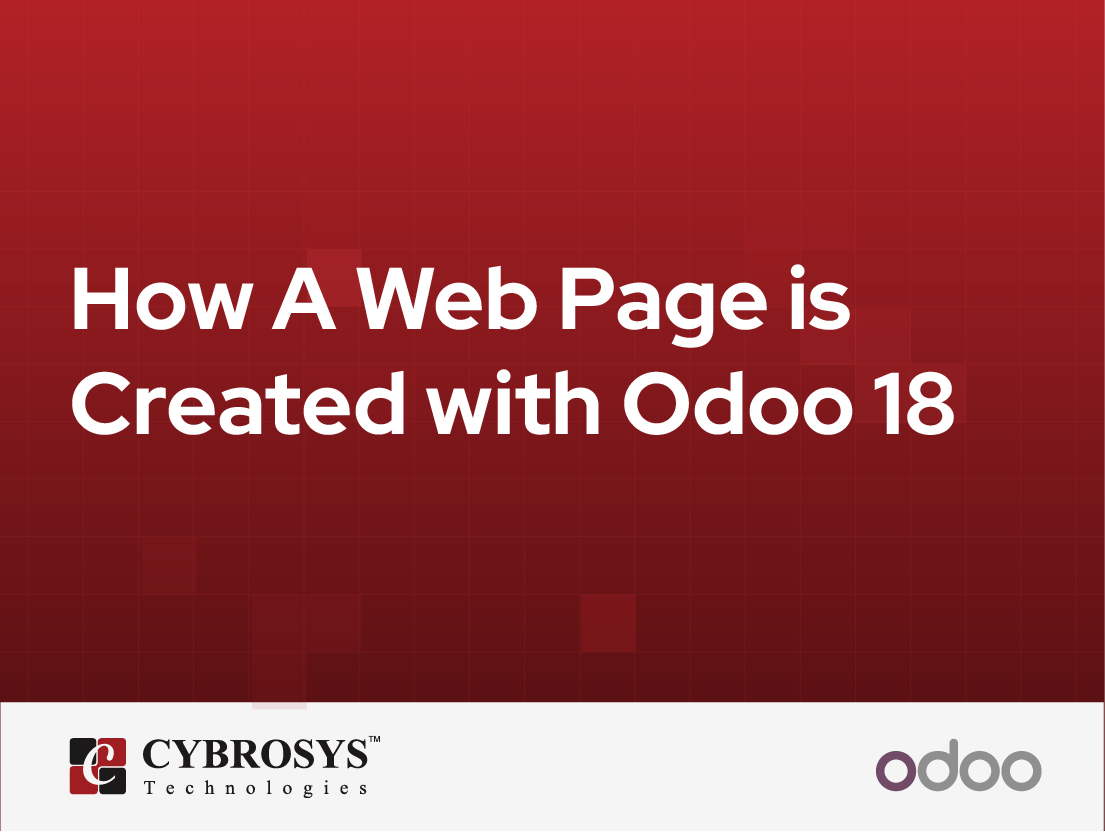 How A Web Page is Created with Odoo 18

CYBROSYS™
Technologies

odoo